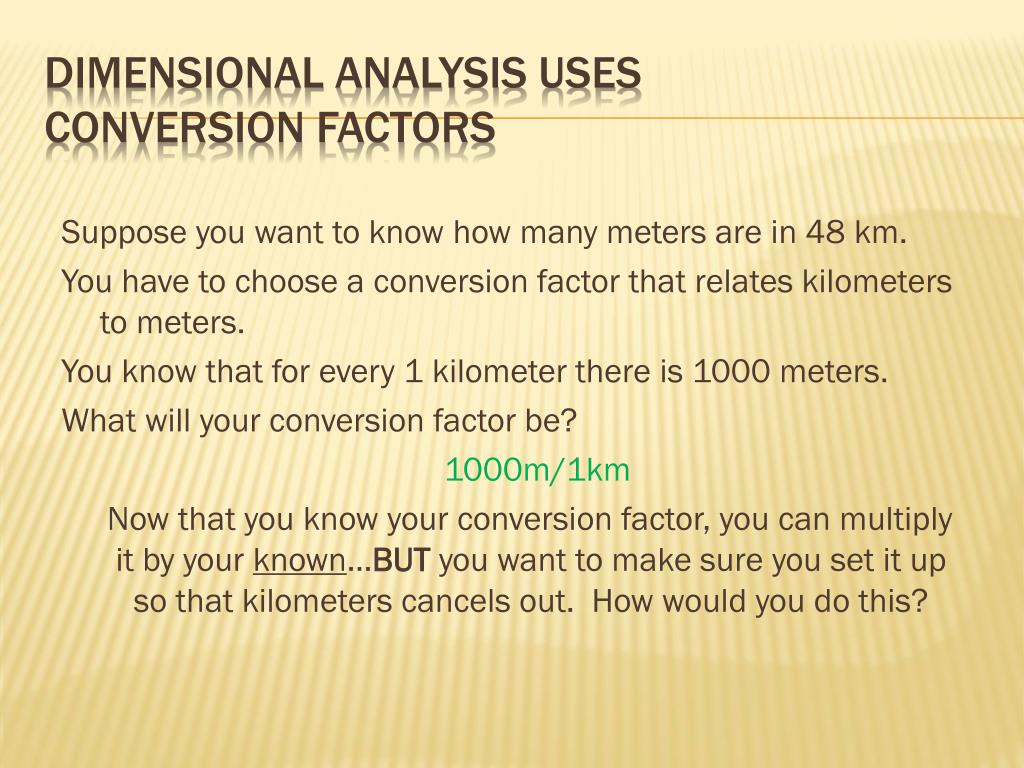 DIMENSIONAL ANALYSIS USES CONVERSION FACTORS

Suppose you want to know how many meters are in 48 km.

You have to choose a conversion factor that relates kilometers to meters.

You know that for every 1 kilometer there is 1000 meters.

What will your conversion factor be?

1000m/1km

Now that you know your conversion factor, you can multiply it by your known…BUT you want to make sure you set it up so that kilometers cancels out. How would you do this?